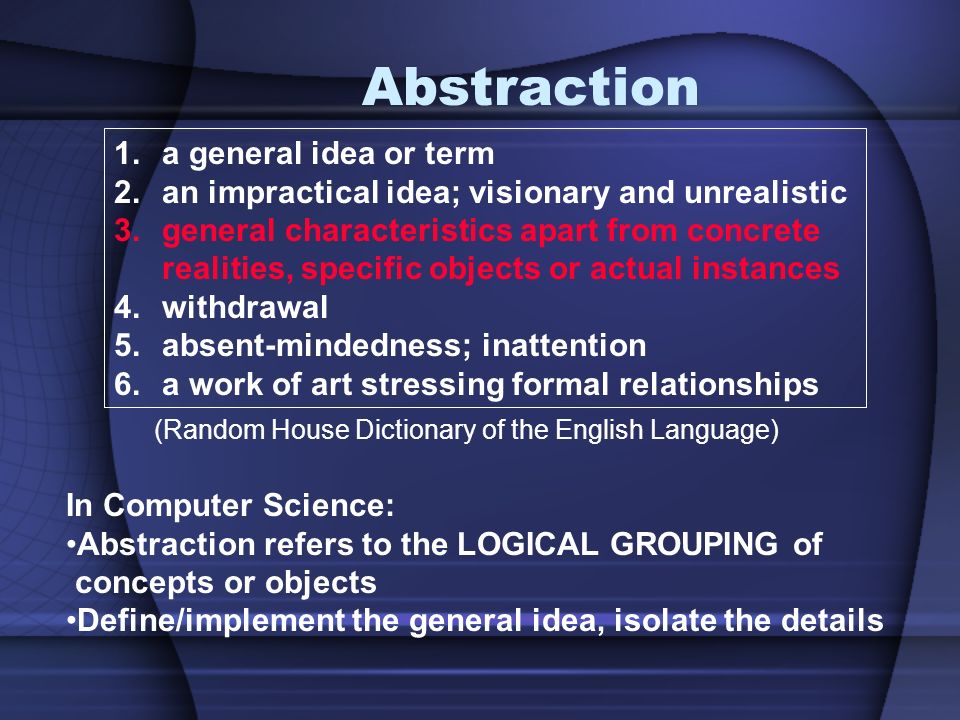 Abstraction

1. a general idea or term
2. an impractical idea; visionary and unrealistic
3. general characteristics apart from concrete realities, specific objects or actual instances
4. withdrawal
5. absent-mindedness; inattention
6. a work of art stressing formal relationships

(Random House Dictionary of the English Language)

In Computer Science:
•Abstraction refers to the LOGICAL GROUPING of concepts or objects
•Define/implement the general idea, isolate the details